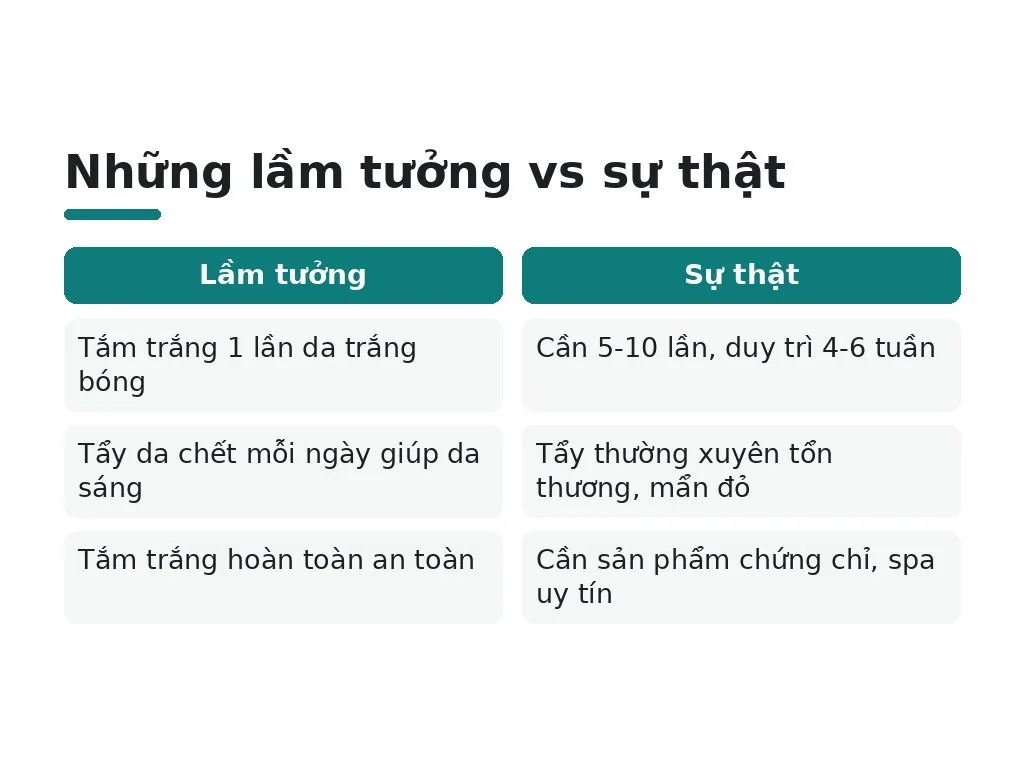 Những lầm tưởng vs sự thật

| Lầm tưởng | Sự thật |
|---|---|
| Tắm trắng 1 lần da trắng bóng | Cần 5-10 lần, duy trì 4-6 tuần |
| Tẩy da chết mỗi ngày giúp da sáng | Tẩy thường xuyên tổn thương, mẩn đỏ |
| Tắm trắng hoàn toàn an toàn | Cần sản phẩm chứng chỉ, spa uy tín |